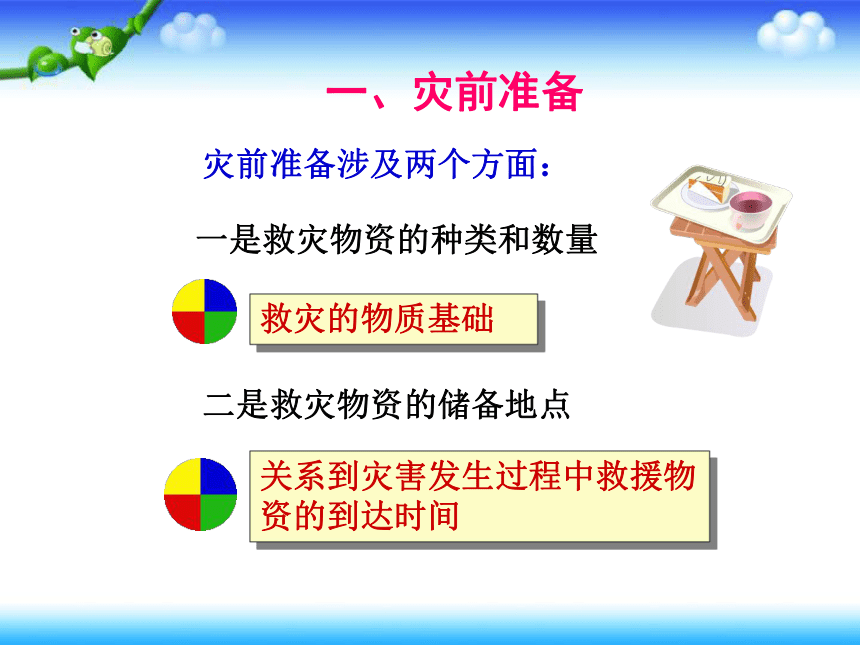 一、灾前准备

灾前准备涉及两个方面：

一是救灾物资的种类和数量

救灾的物质基础

二是救灾物资的储备地点

关系到灾害发生过程中救援物资的到达时间